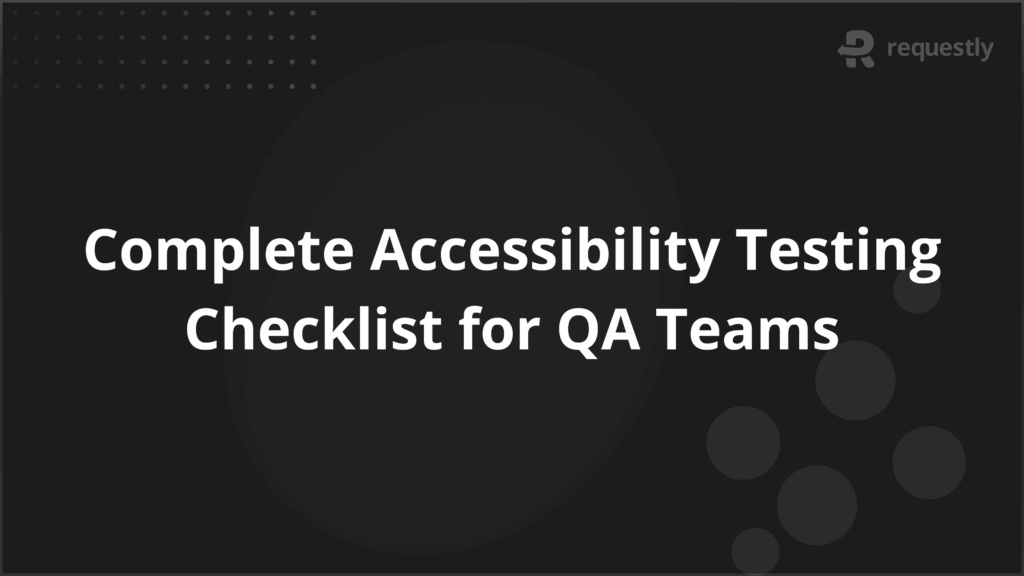 requestly

Complete Accessibility Testing Checklist for QA Teams